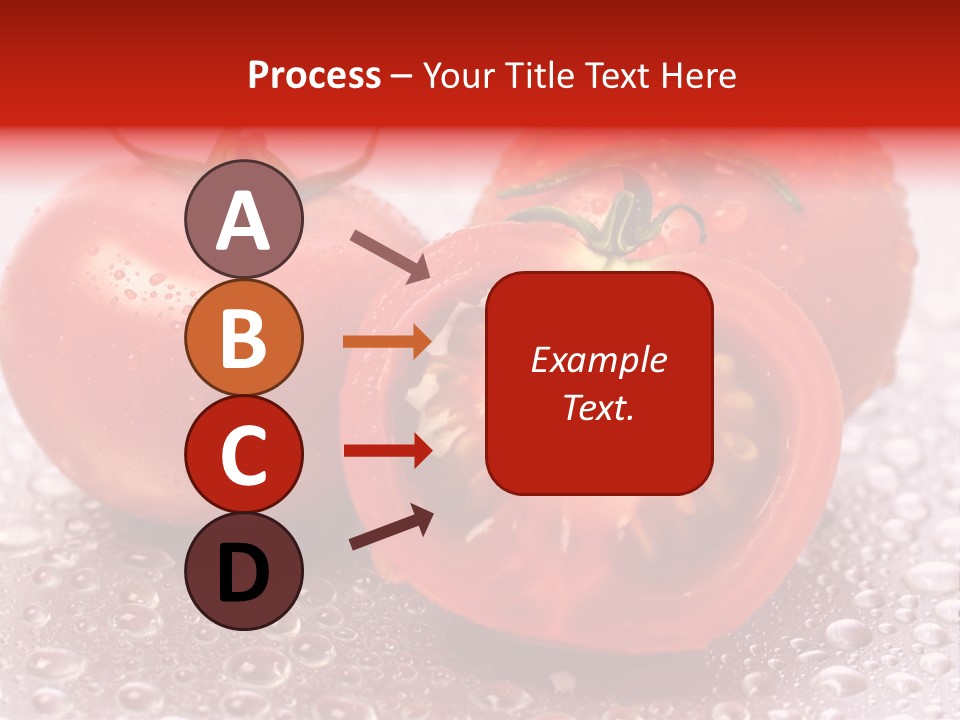 Process – Your Title Text Here

A

B

C

D

Example Text.